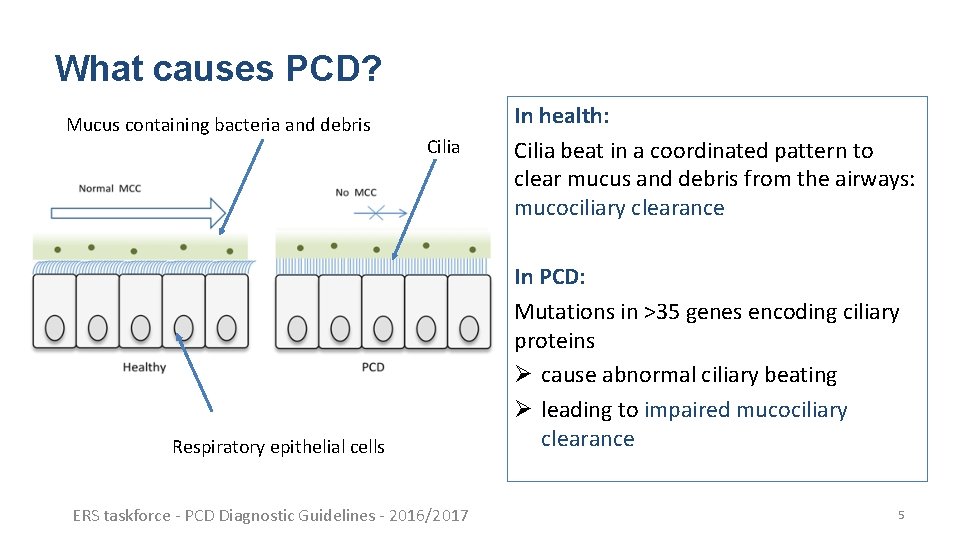 What causes PCD?

Mucus containing bacteria and debris

Cilia

Normal MCC

No MCC

Healthy

PCD

Respiratory epithelial cells

In health:

Cilia beat in a coordinated pattern to clear mucus and debris from the airways: mucociliary clearance

In PCD:

Mutations in >35 genes encoding ciliary proteins

➢ cause abnormal ciliary beating

➢ leading to impaired mucociliary clearance

ERS taskforce - PCD Diagnostic Guidelines - 2016/2017

5